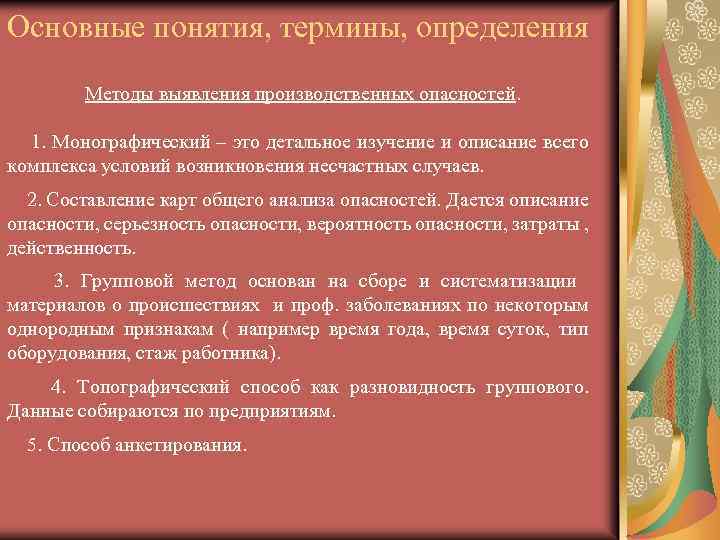 Основные понятия, термины, определения

Методы выявления производственных опасностей.

1. Монографический – это детальное изучение и описание всего комплекса условий возникновения несчастных случаев.

2. Составление карт общего анализа опасностей. Дается описание опасности, серьезность опасности, вероятность опасности, затраты , действенность.

3. Групповой метод основан на сборе и систематизации материалов о происшествиях и проф. заболеваниях по некоторым однородным признакам ( например время года, время суток, тип оборудования, стаж работника).

4. Топографический способ как разновидность группового. Данные собираются по предприятиям.

5. Способ анкетирования.